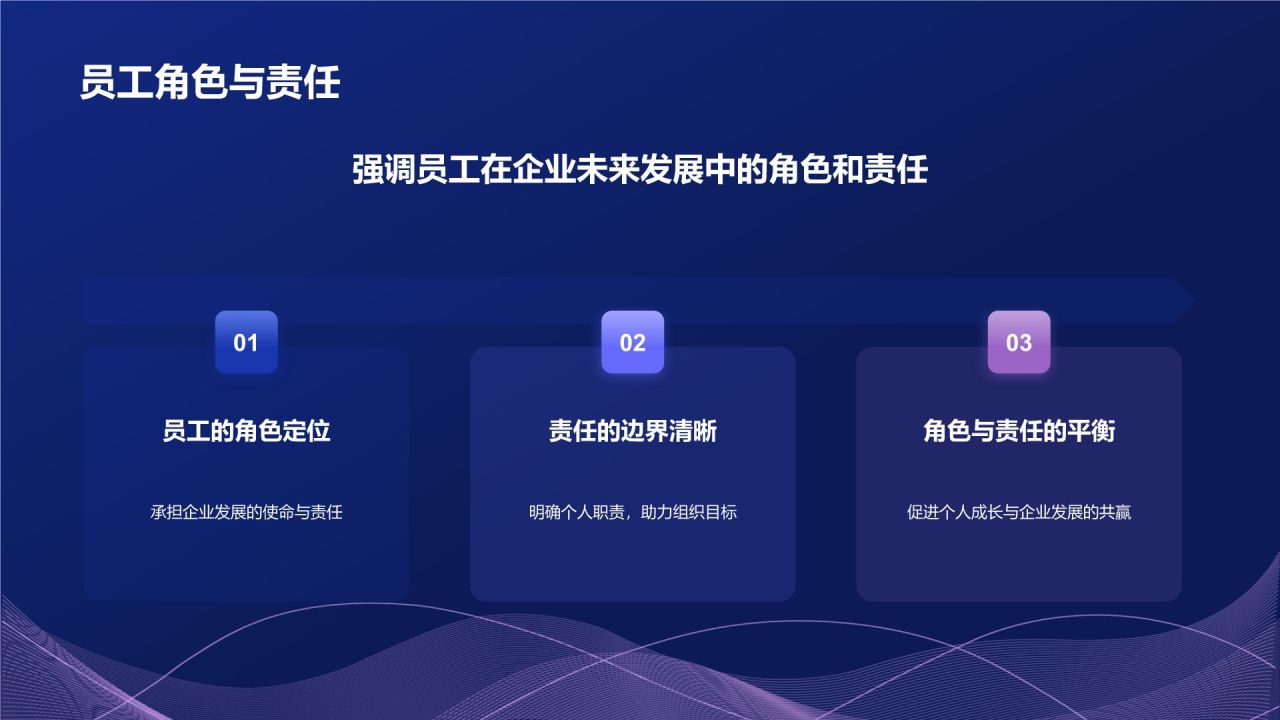 员工角色与责任

强调员工在企业未来发展中的角色和责任

01

员工的角色定位

承担企业发展的使命与责任

02

责任的边界清晰

明确个人职责，助力组织目标

03

角色与责任的平衡

促进个人成长与企业发展的共赢